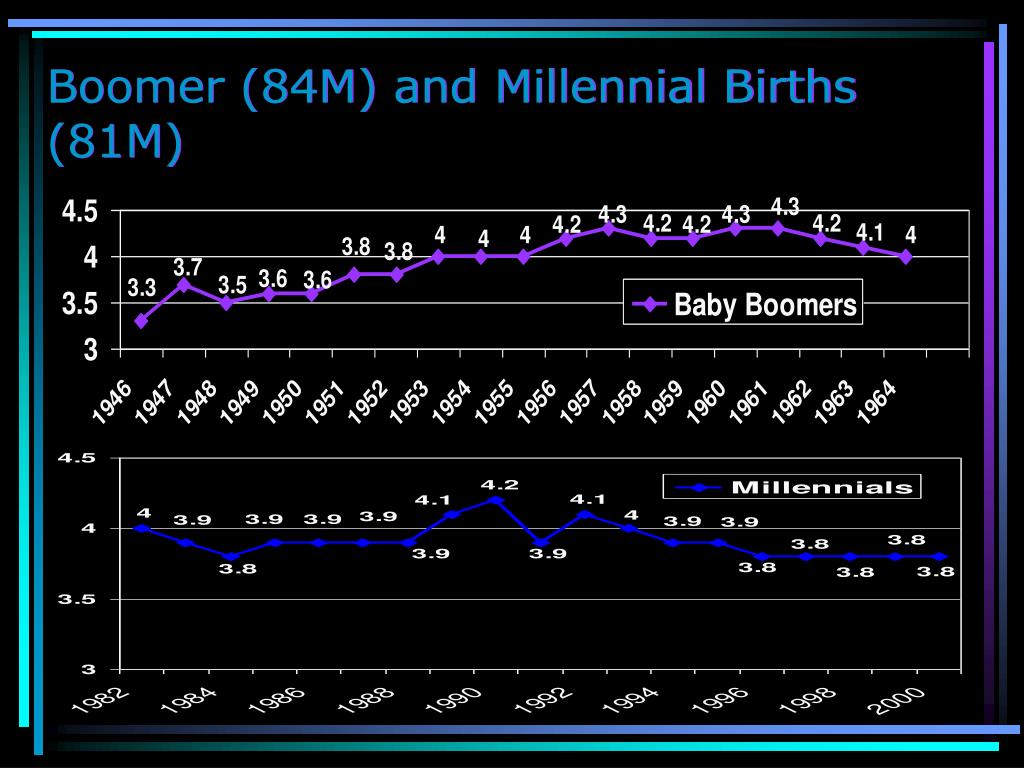 Boomer (84M) and Millennial Births (81M)

4.5
4
3.5
3

3.3 3.7 3.5 3.6 3.6 3.8 3.8 4 4 4 4.2 4.3 4.2 4.2 4.3 4.3 4.2 4.1 4

Baby Boomers

1946 1947 1948 1949 1950 1951 1952 1953 1954 1955 1956 1957 1958 1959 1960 1961 1962 1963 1964

4.5
4
3.5
3

4 3.9 3.8 3.9 3.9 3.9 3.9 4.1 4.2 3.9 4.1 4 3.9 3.9 3.8 3.8 3.8 3.8 3.8

Millennials

1982 1984 1986 1988 1990 1992 1994 1996 1998 2000